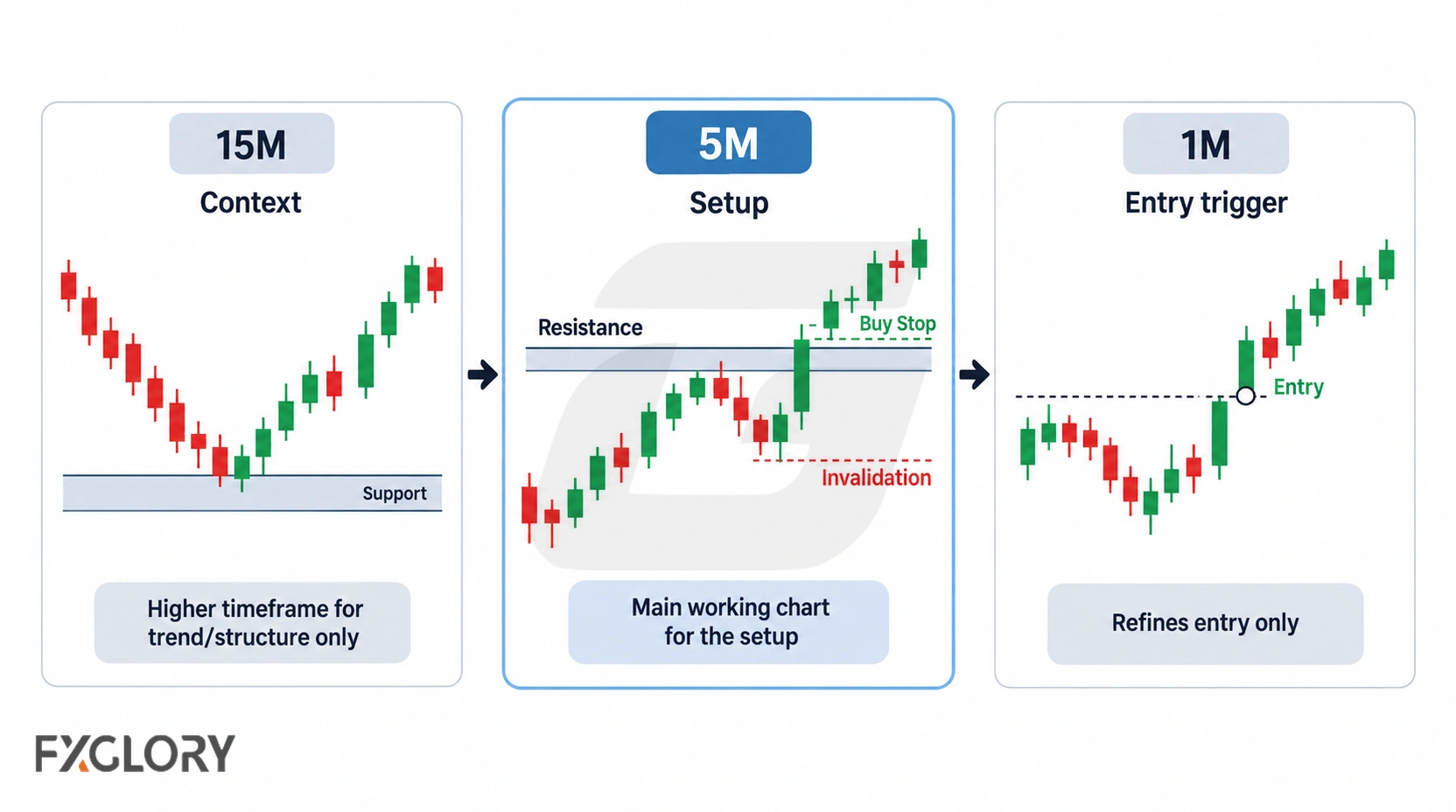 15M

Context

Support

Higher timeframe for trend/structure only

5M

Setup

Resistance

Buy Stop

Invalidation

Main working chart for the setup

1M

Entry trigger

Entry

Refines entry only

FXGLORY